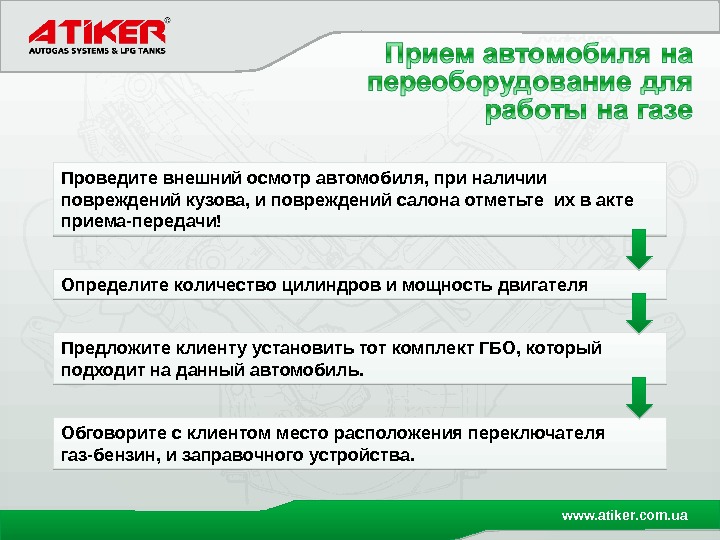 ATIKER®
AUTOGAS SYSTEMS & LPG TANKS

Прием автомобиля на переоборудование для работы на газе

Проведите внешний осмотр автомобиля, при наличии повреждений кузова, и повреждений салона отметьте их в акте приема-передачи!

Определите количество цилиндров и мощность двигателя

Предложите клиенту установить тот комплект ГБО, который подходит на данный автомобиль.

Обговорите с клиентом место расположения переключателя газ-бензин, и заправочного устройства.

www.atiker.com.ua